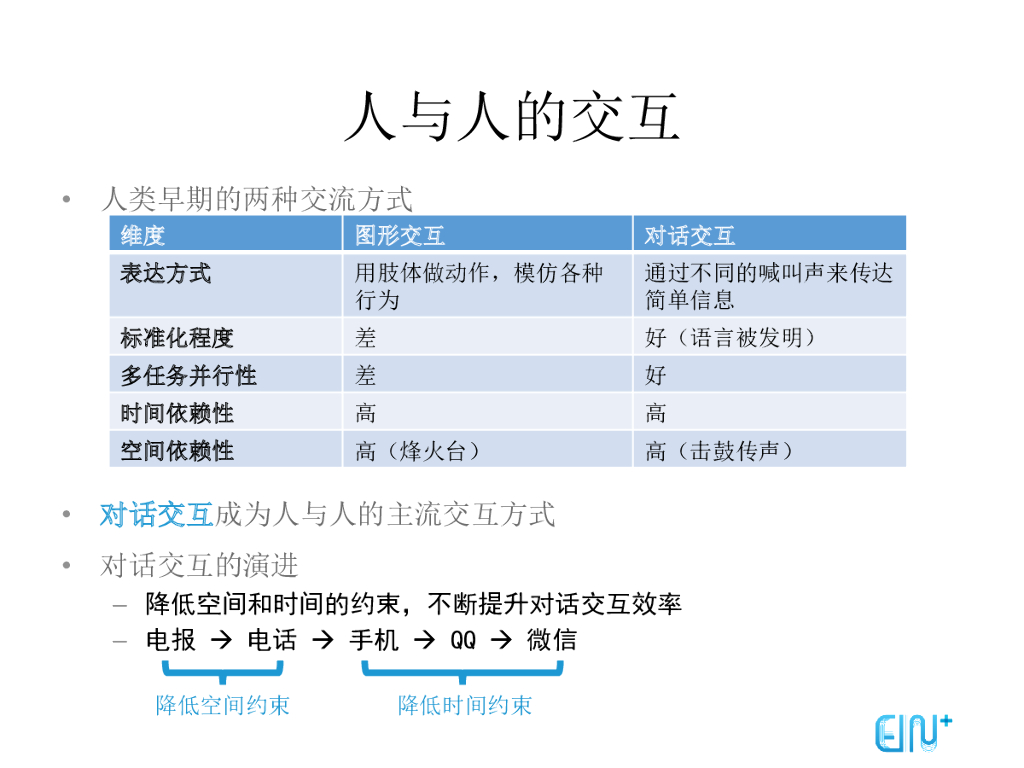 人与人的交互

• 人类早期的两种交流方式

| 维度 | 图形交互 | 对话交互 |
|---|---|---|
| 表达方式 | 用肢体做动作，模仿各种行为 | 通过不同的喊叫声来传达简单信息 |
| 标准化程度 | 差 | 好（语言被发明） |
| 多任务并行性 | 差 | 好 |
| 时间依赖性 | 高 | 高 |
| 空间依赖性 | 高（烽火台） | 高（击鼓传声） |

• 对话交互成为人与人的主流交互方式

• 对话交互的演进

– 降低空间和时间的约束，不断提升对话交互效率

– 电报 → 电话 → 手机 → QQ → 微信

降低空间约束　降低时间约束

EIN+